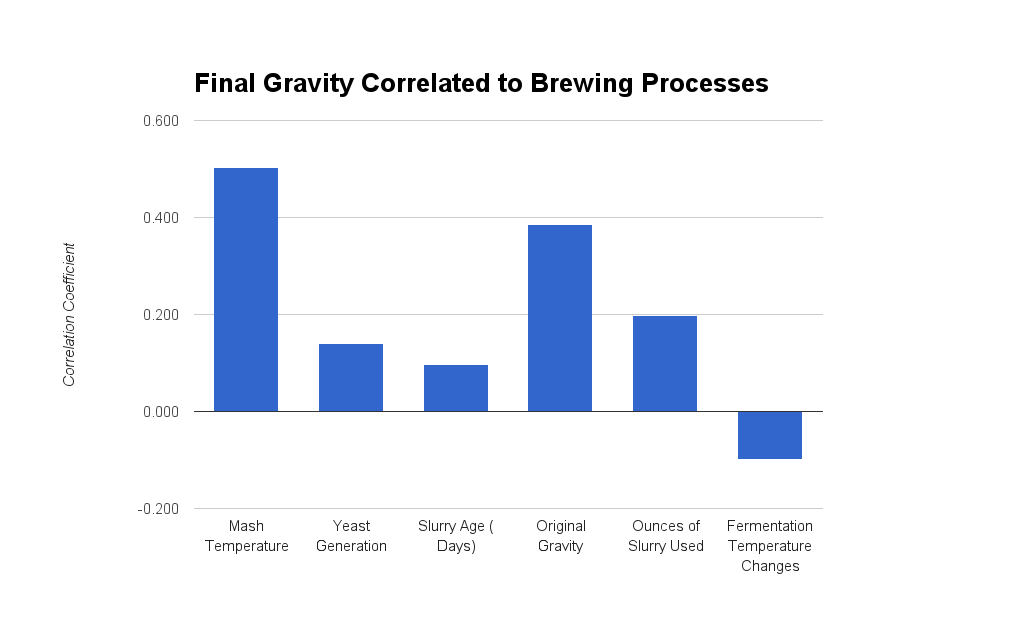 Final Gravity Correlated to Brewing Processes

Correlation Coefficient

0.600
0.400
0.200
0.000
-0.200

Mash Temperature
Yeast Generation
Slurry Age ( Days)
Original Gravity
Ounces of Slurry Used
Fermentation Temperature Changes